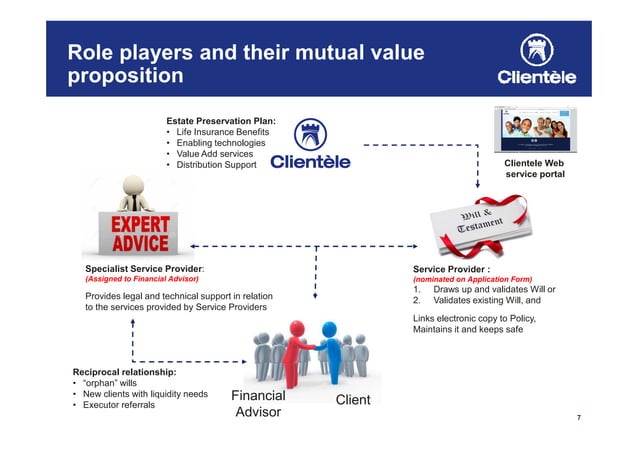 Role players and their mutual value proposition

Clientèle

Estate Preservation Plan:
• Life Insurance Benefits
• Enabling technologies
• Value Add services
• Distribution Support

Clientèle

Clientele Web service portal

EXPERT ADVICE

Will & Testament

Specialist Service Provider:
(Assigned to Financial Advisor)

Provides legal and technical support in relation to the services provided by Service Providers

Service Provider :
(nominated on Application Form)
1. Draws up and validates Will or
2. Validates existing Will, and

Links electronic copy to Policy, Maintains it and keeps safe

Reciprocal relationship:
• "orphan" wills
• New clients with liquidity needs
• Executor referrals

Financial Advisor

Client

7